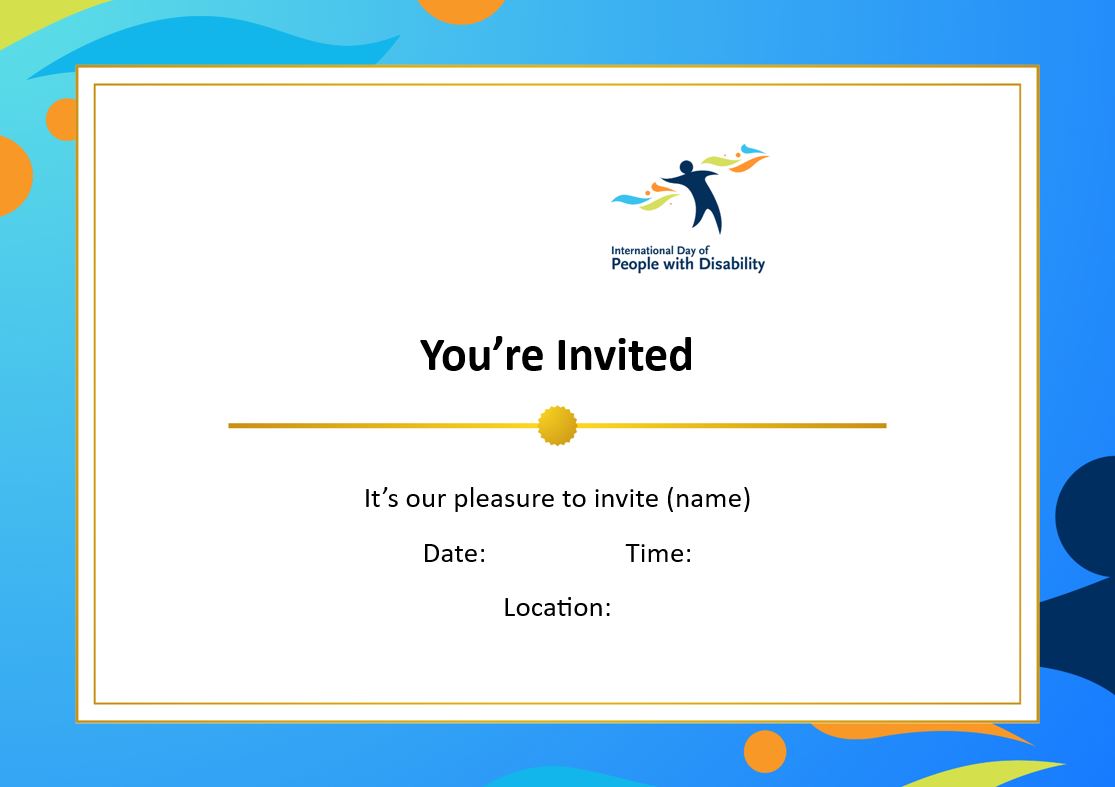 International Day of
People with Disability

You’re Invited

It’s our pleasure to invite (name)

Date: Time:

Location: